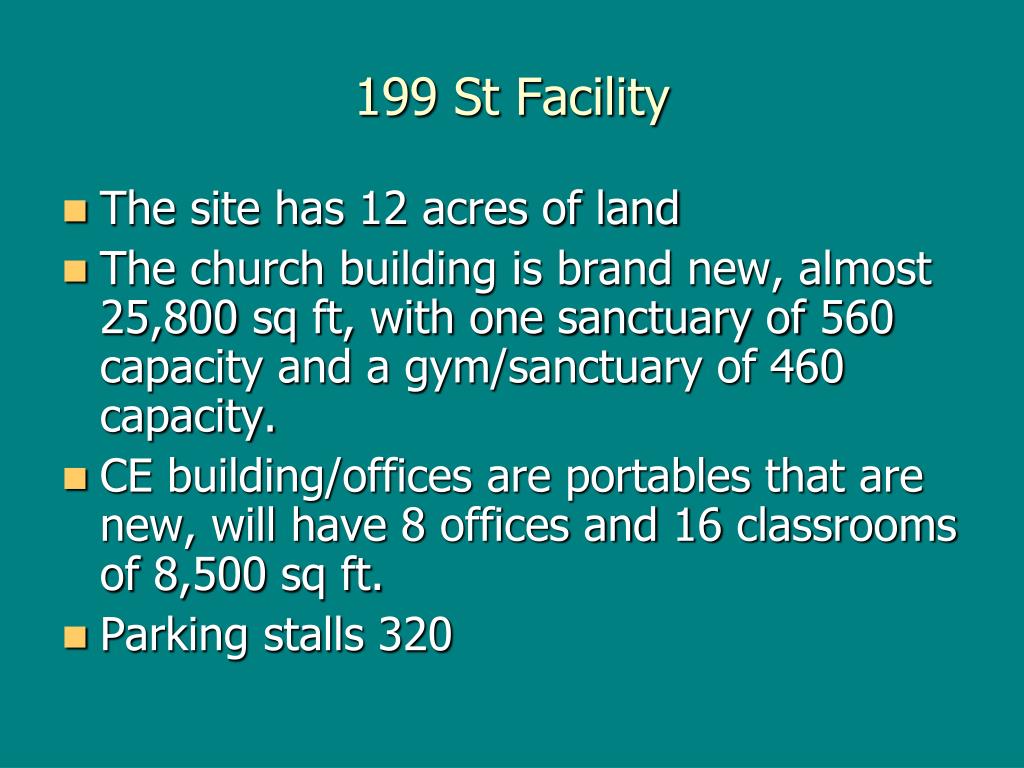 199 St Facility

- The site has 12 acres of land
- The church building is brand new, almost 25,800 sq ft, with one sanctuary of 560 capacity and a gym/sanctuary of 460 capacity.
- CE building/offices are portables that are new, will have 8 offices and 16 classrooms of 8,500 sq ft.
- Parking stalls 320